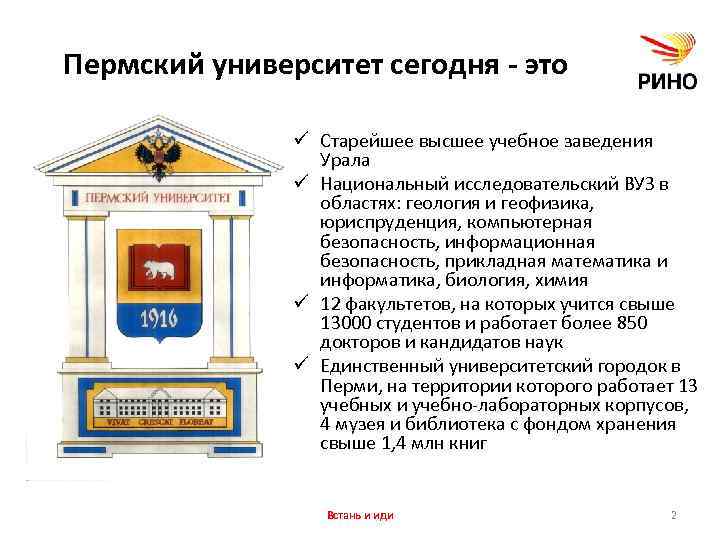 Пермский университет сегодня - это

РИНО

ПЕРМСКИЙ УНИВЕРСИТЕТ

1916

VIVAT CRESCAT FLOREAT

✓ Старейшее высшее учебное заведения Урала

✓ Национальный исследовательский ВУЗ в областях: геология и геофизика, юриспруденция, компьютерная безопасность, информационная безопасность, прикладная математика и информатика, биология, химия

✓ 12 факультетов, на которых учится свыше 13000 студентов и работает более 850 докторов и кандидатов наук

✓ Единственный университетский городок в Перми, на территории которого работает 13 учебных и учебно-лабораторных корпусов, 4 музея и библиотека с фондом хранения свыше 1,4 млн книг

Встань и иди

2